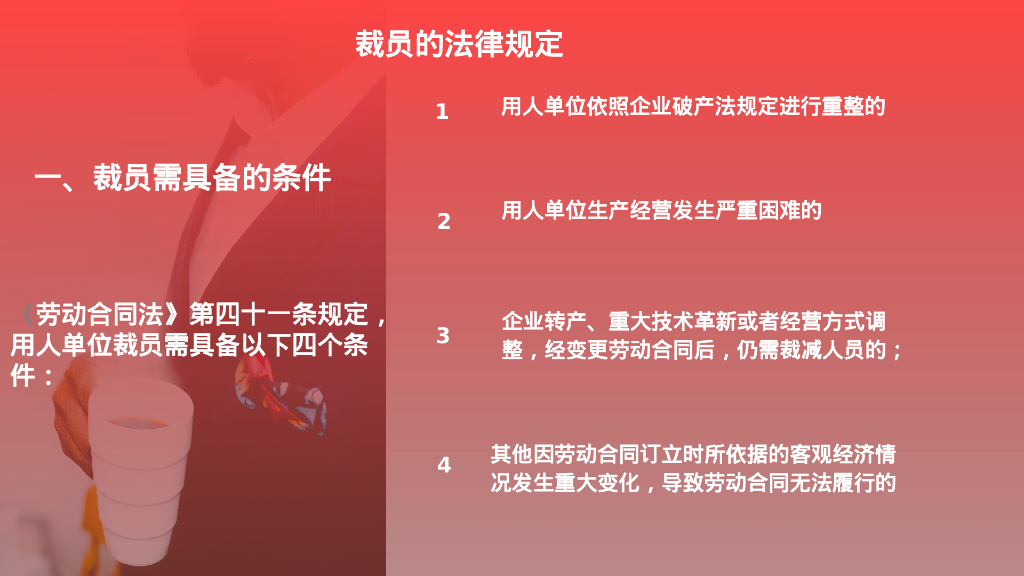 裁员的法律规定

一、裁员需具备的条件

《劳动合同法》第四十一条规定，用人单位裁员需具备以下四个条件：

1 用人单位依照企业破产法规定进行重整的

2 用人单位生产经营发生严重困难的

3 企业转产、重大技术革新或者经营方式调整，经变更劳动合同后，仍需裁减人员的；

4 其他因劳动合同订立时所依据的客观经济情况发生重大变化，导致劳动合同无法履行的